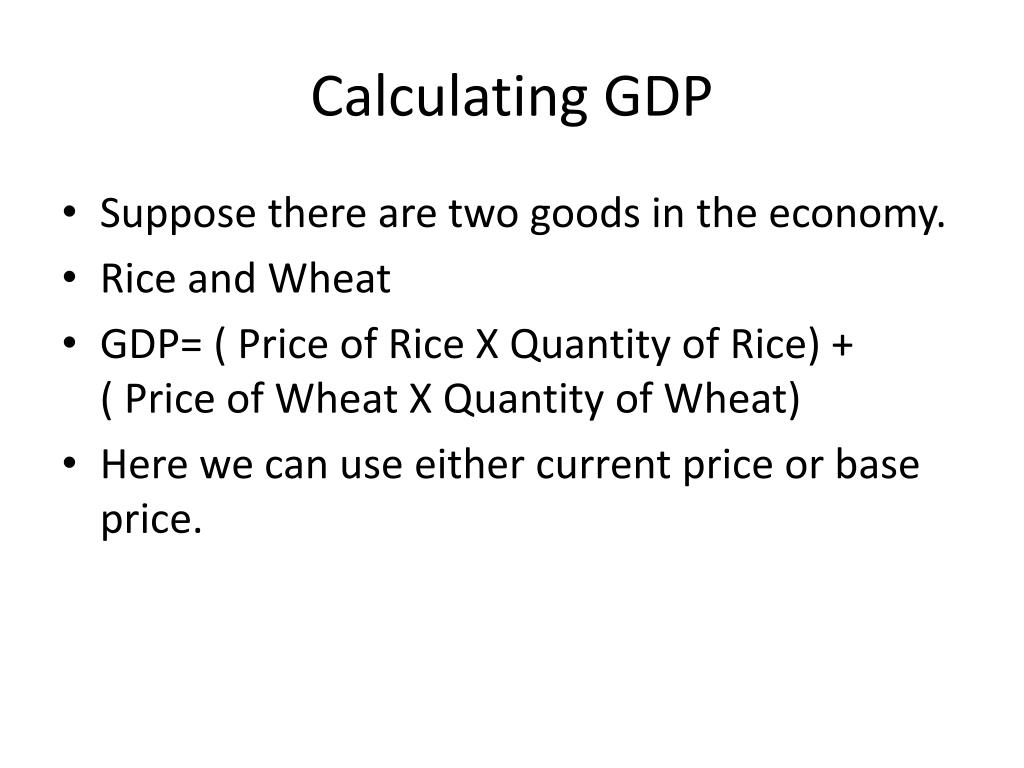 Calculating GDP

• Suppose there are two goods in the economy.
• Rice and Wheat
• GDP= ( Price of Rice X Quantity of Rice) + ( Price of Wheat X Quantity of Wheat)
• Here we can use either current price or base price.